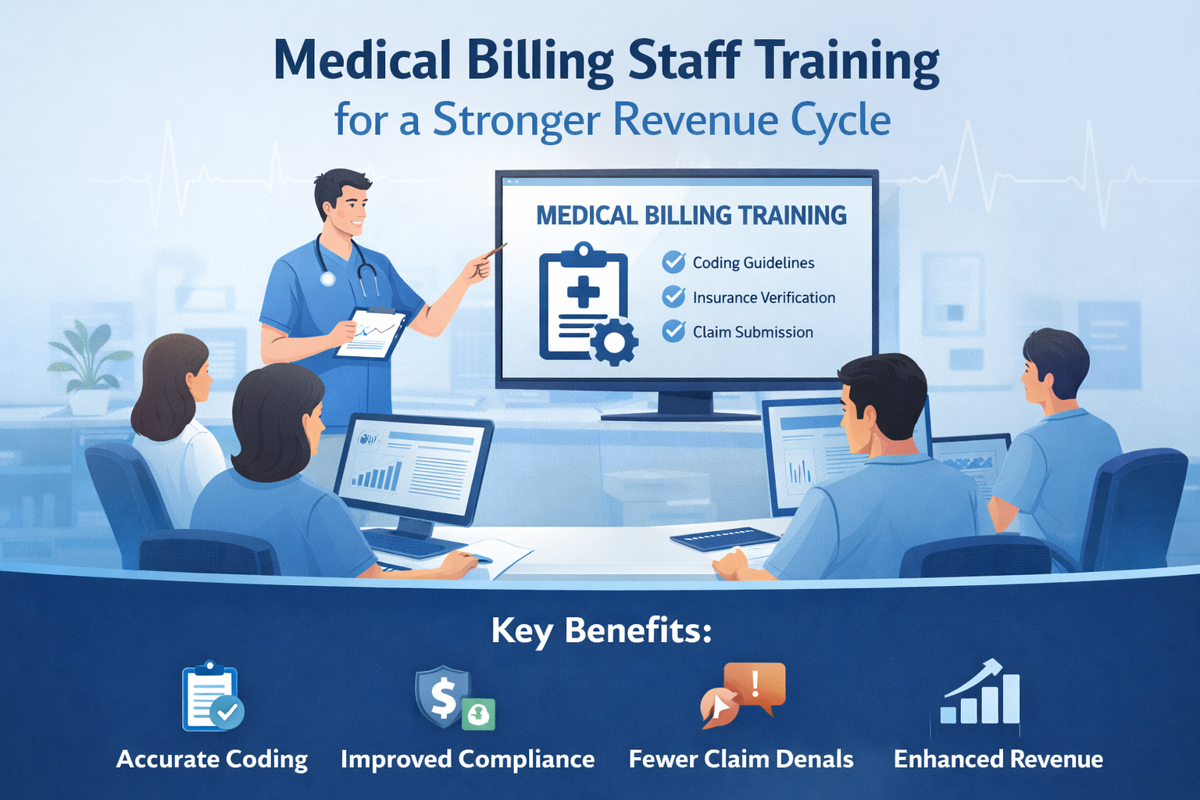 Medical Billing Staff Training
for a Stronger Revenue Cycle

MEDICAL BILLING TRAINING

Coding Guidelines
Insurance Verification
Claim Submission

Key Benefits:

Accurate Coding
Improved Compliance
Fewer Claim Denals
Enhanced Revenue